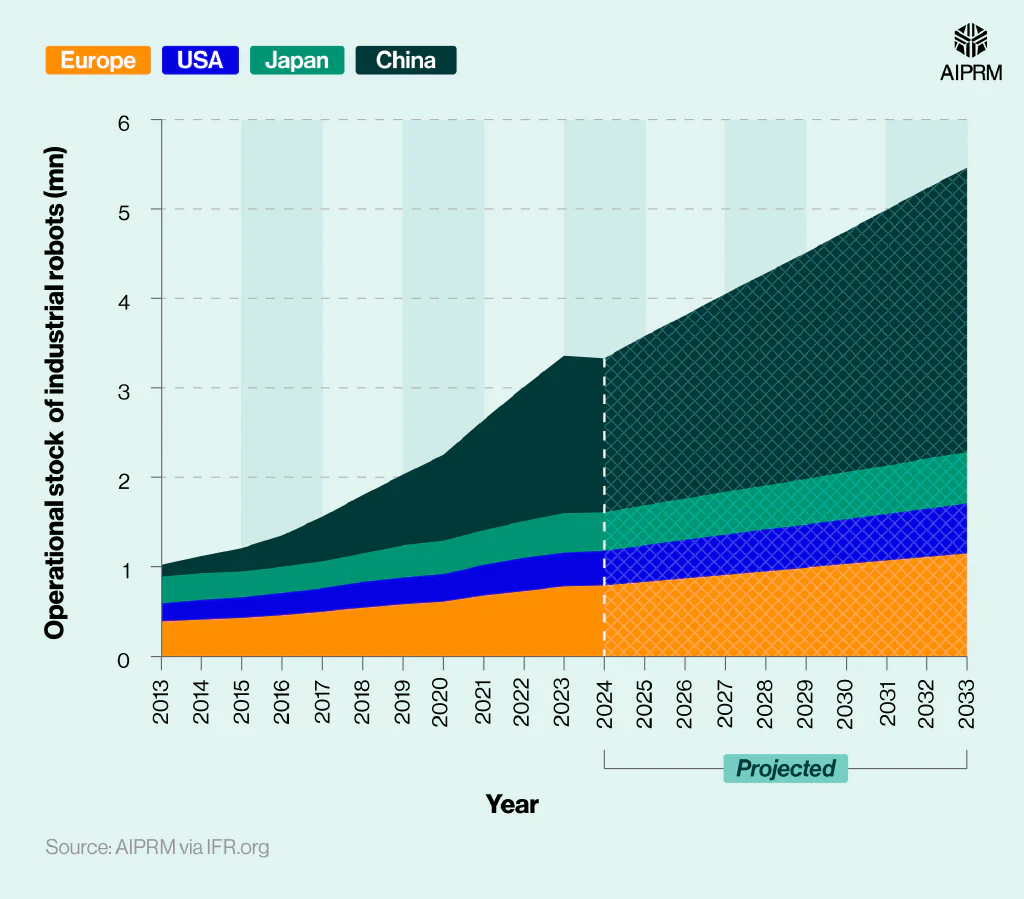 Europe USA Japan China

AIPRM

Operational stock of industrial robots (mn)

6
5
4
3
2
1
0

2013 2014 2015 2016 2017 2018 2019 2020 2021 2022 2023 2024 2025 2026 2027 2028 2029 2030 2031 2032 2033

Projected

Year

Source: AIPRM via IFR.org